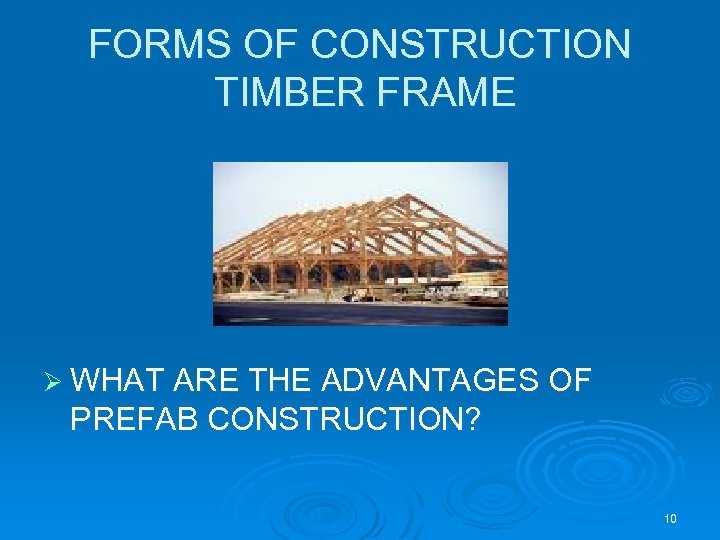 FORMS OF CONSTRUCTION
TIMBER FRAME

➢ WHAT ARE THE ADVANTAGES OF PREFAB CONSTRUCTION?

10